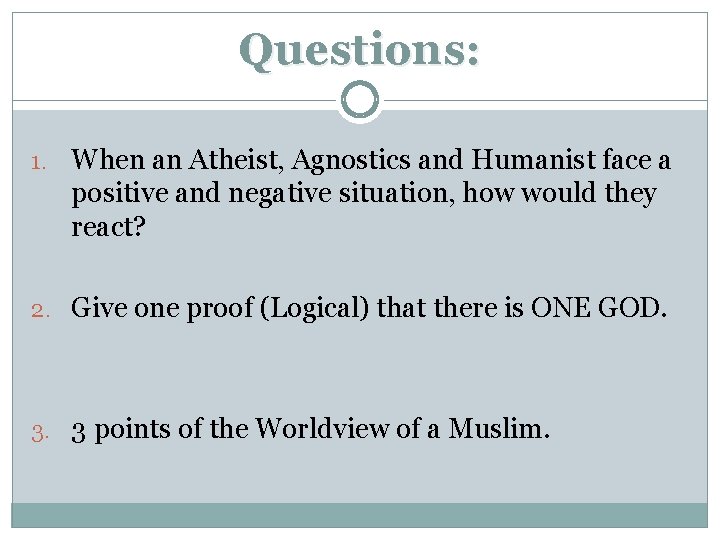 Questions:

1. When an Atheist, Agnostics and Humanist face a positive and negative situation, how would they react?

2. Give one proof (Logical) that there is ONE GOD.

3. 3 points of the Worldview of a Muslim.